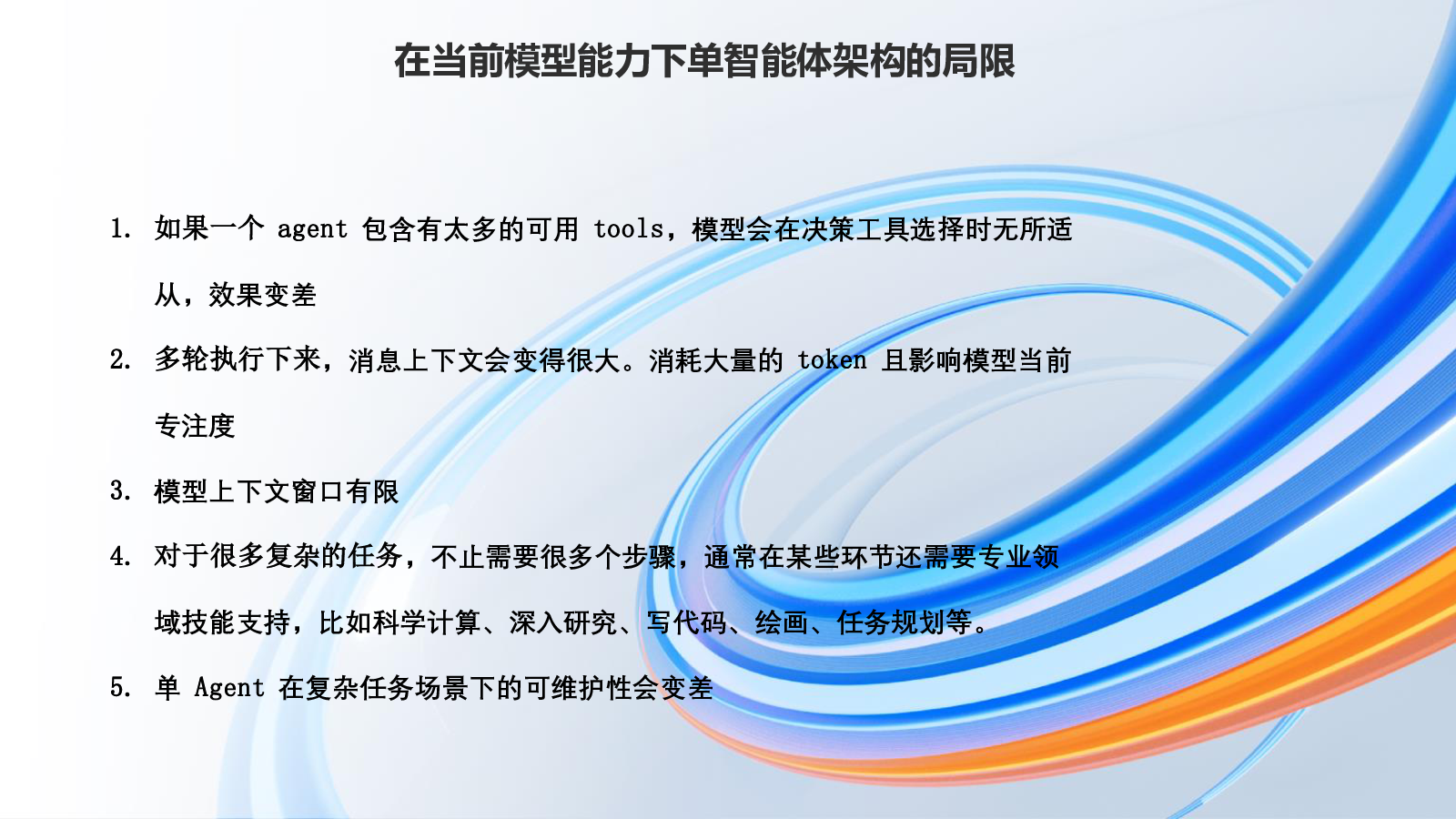 在当前模型能力下单智能体架构的局限

1. 如果一个 agent 包含有太多的可用 tools，模型会在决策工具选择时无所适从，效果变差

2. 多轮执行下来，消息上下文会变得很大。消耗大量的 token 且影响模型当前专注度

3. 模型上下文窗口有限

4. 对于很多复杂的任务，不止需要很多个步骤，通常在某些环节还需要专业领域技能支持，比如科学计算、深入研究、写代码、绘画、任务规划等。

5. 单 Agent 在复杂任务场景下的可维护性会变差